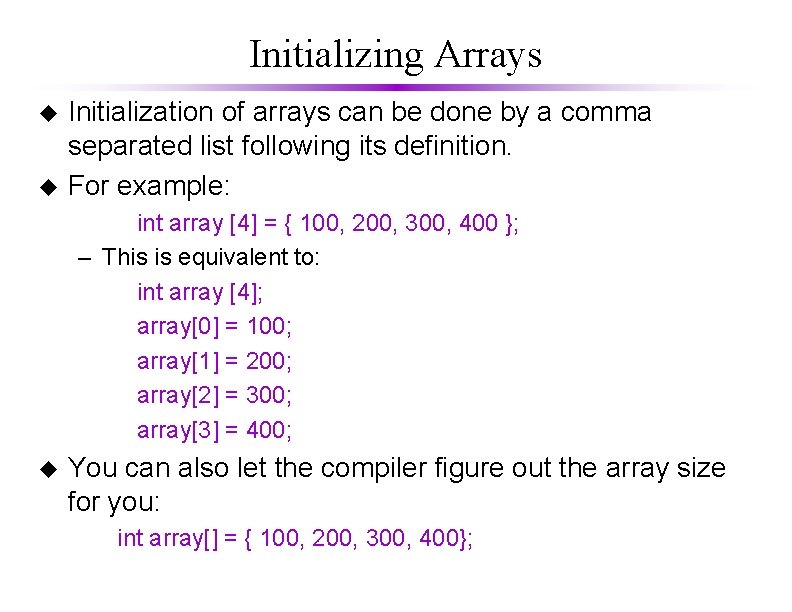 Initializing Arrays

◆ Initialization of arrays can be done by a comma separated list following its definition.

◆ For example:

int array [4] = { 100, 200, 300, 400 };

– This is equivalent to:

int array [4];
array[0] = 100;
array[1] = 200;
array[2] = 300;
array[3] = 400;

◆ You can also let the compiler figure out the array size for you:

int array[] = { 100, 200, 300, 400};